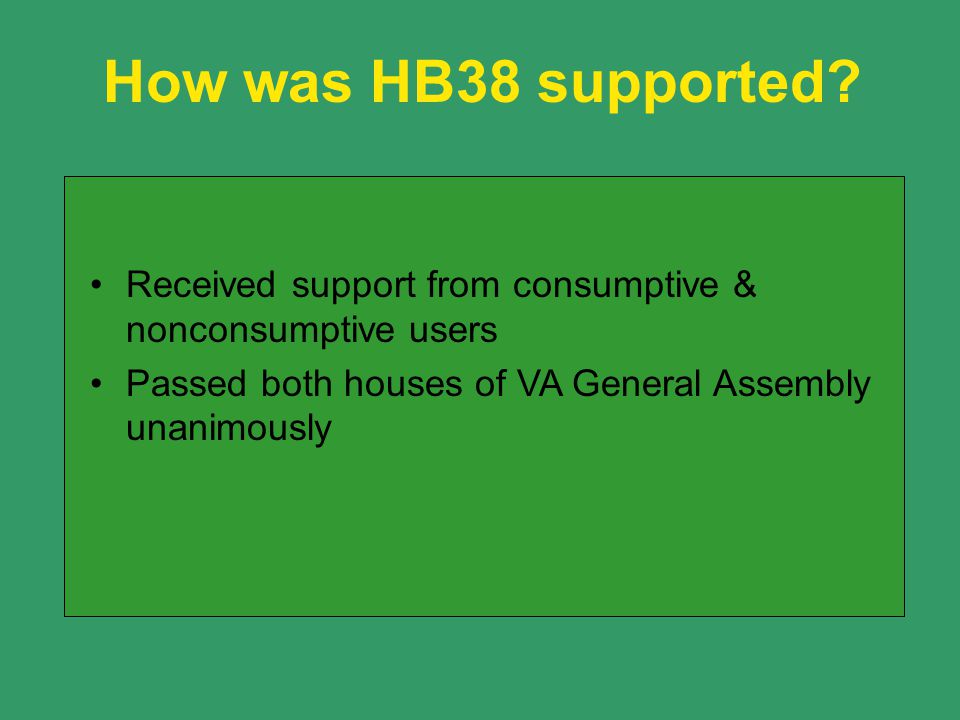 How was HB38 supported?

• Received support from consumptive & nonconsumptive users
• Passed both houses of VA General Assembly unanimously